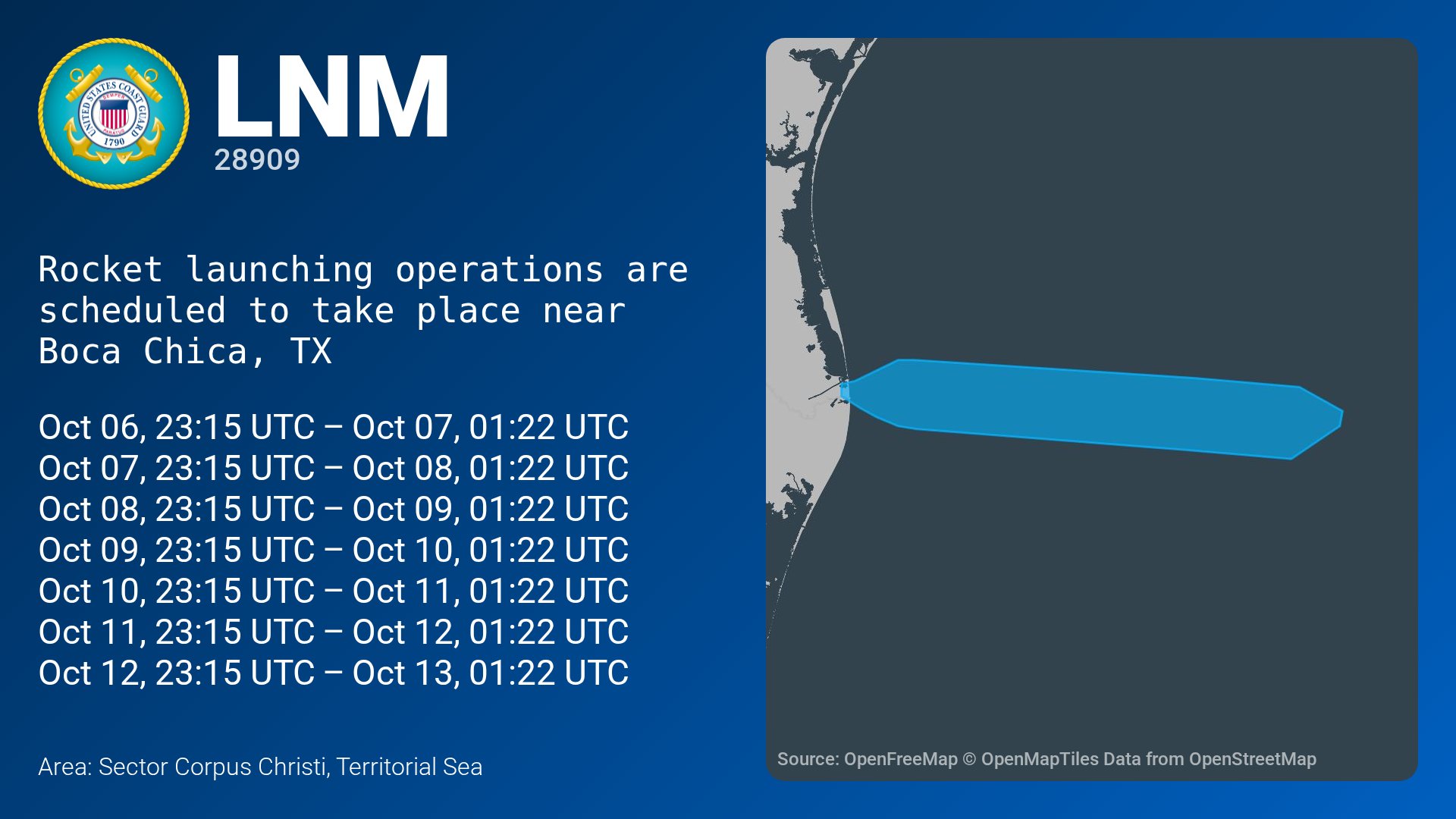 UNITED STATES COAST GUARD
SEMPER PARATUS
1790

LNM
28909

Rocket launching operations are scheduled to take place near Boca Chica, TX

Oct 06, 23:15 UTC – Oct 07, 01:22 UTC
Oct 07, 23:15 UTC – Oct 08, 01:22 UTC
Oct 08, 23:15 UTC – Oct 09, 01:22 UTC
Oct 09, 23:15 UTC – Oct 10, 01:22 UTC
Oct 10, 23:15 UTC – Oct 11, 01:22 UTC
Oct 11, 23:15 UTC – Oct 12, 01:22 UTC
Oct 12, 23:15 UTC – Oct 13, 01:22 UTC

Area: Sector Corpus Christi, Territorial Sea

Source: OpenFreeMap © OpenMapTiles Data from OpenStreetMap